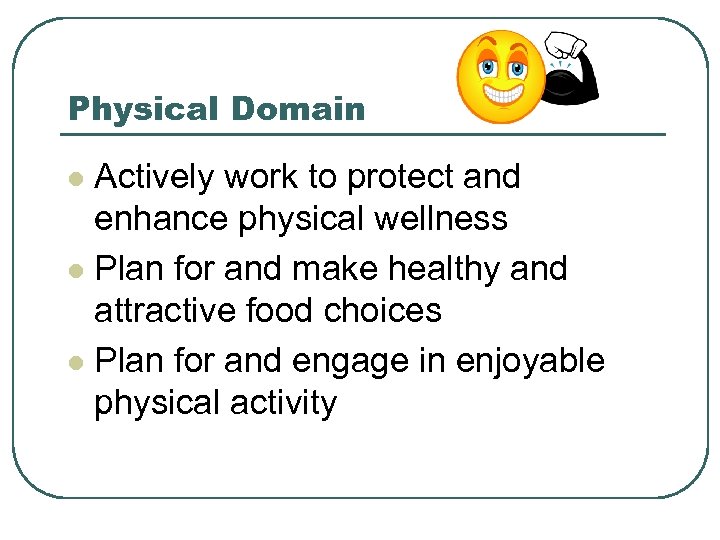 Physical Domain

- Actively work to protect and enhance physical wellness
- Plan for and make healthy and attractive food choices
- Plan for and engage in enjoyable physical activity